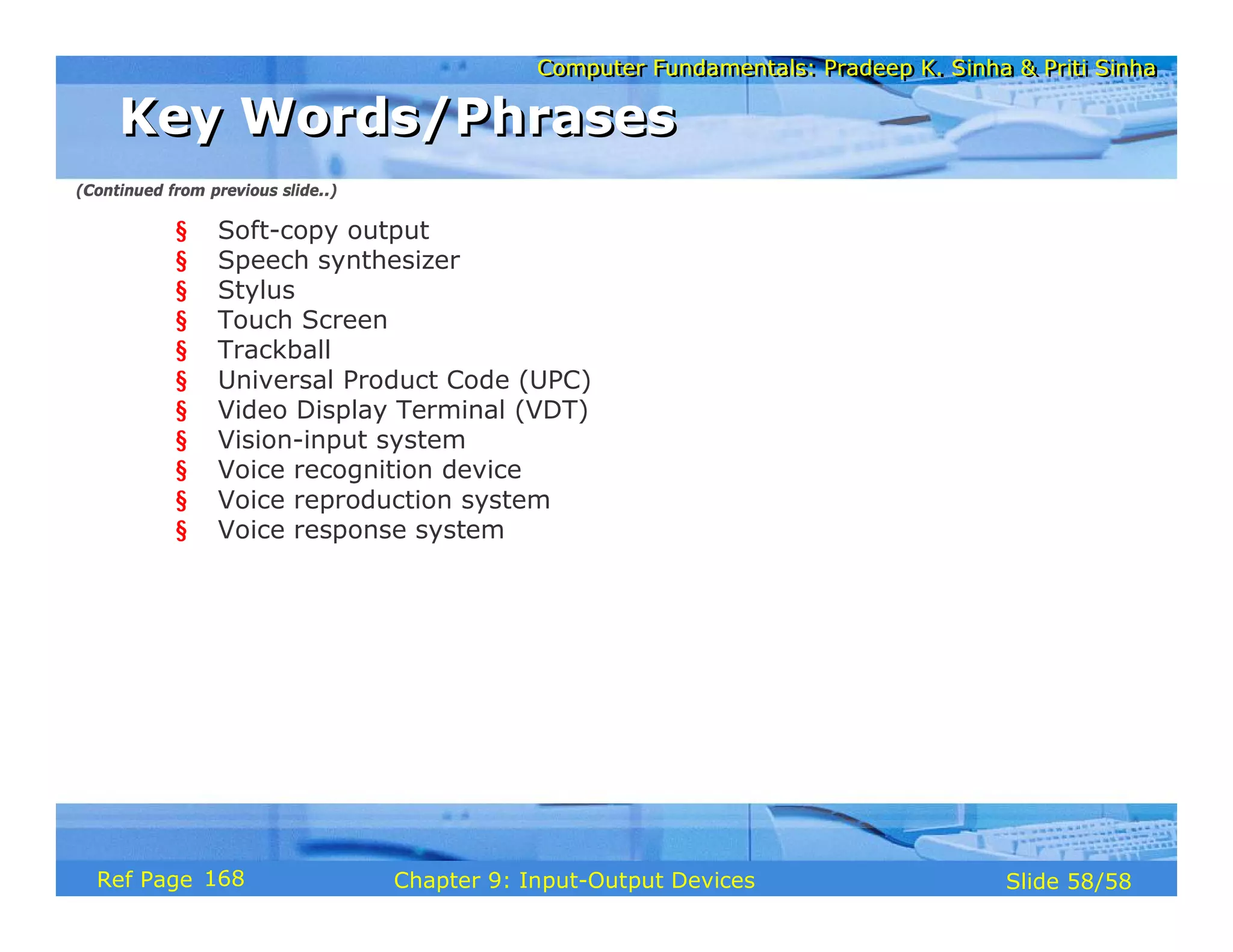 Computer Fundamentals: Pradeep K. Sinha & Priti Sinha

Key Words/Phrases

(Continued from previous slide..)

§ Soft-copy output
§ Speech synthesizer
§ Stylus
§ Touch Screen
§ Trackball
§ Universal Product Code (UPC)
§ Video Display Terminal (VDT)
§ Vision-input system
§ Voice recognition device
§ Voice reproduction system
§ Voice response system

Ref Page 168 Chapter 9: Input-Output Devices Slide 58/58